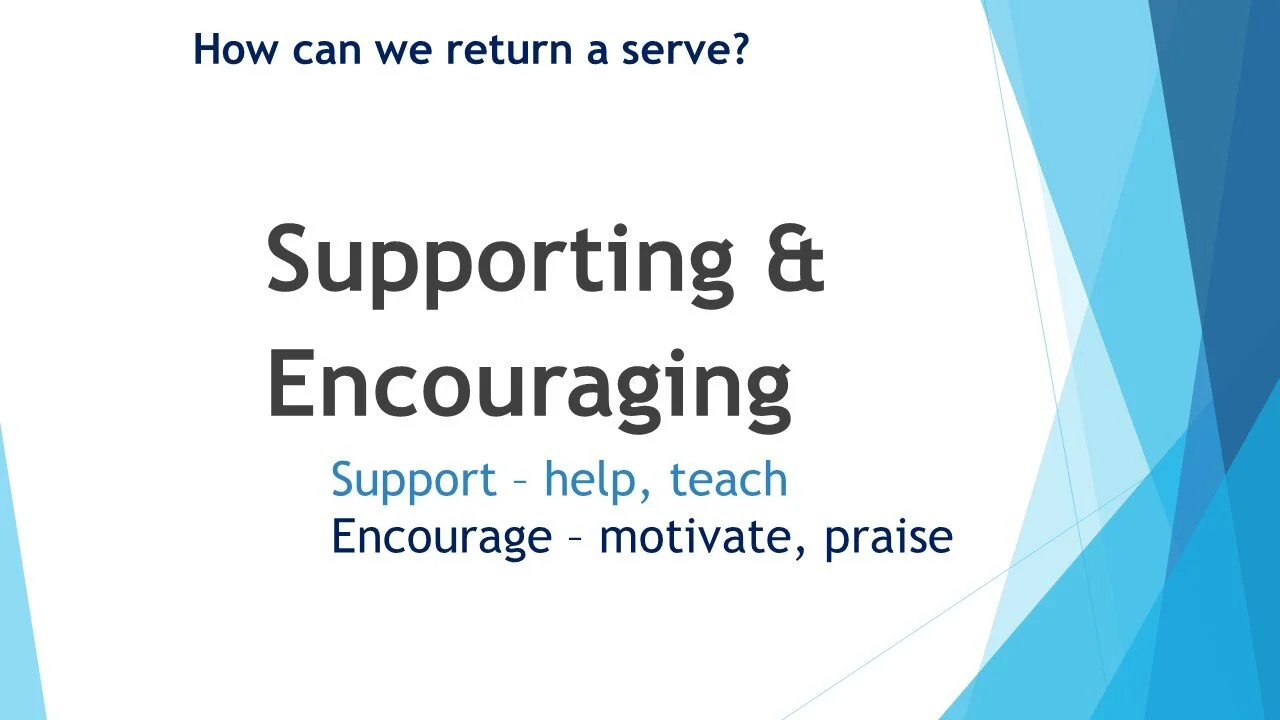 How can we return a serve?

Supporting & Encouraging

Support – help, teach
Encourage – motivate, praise